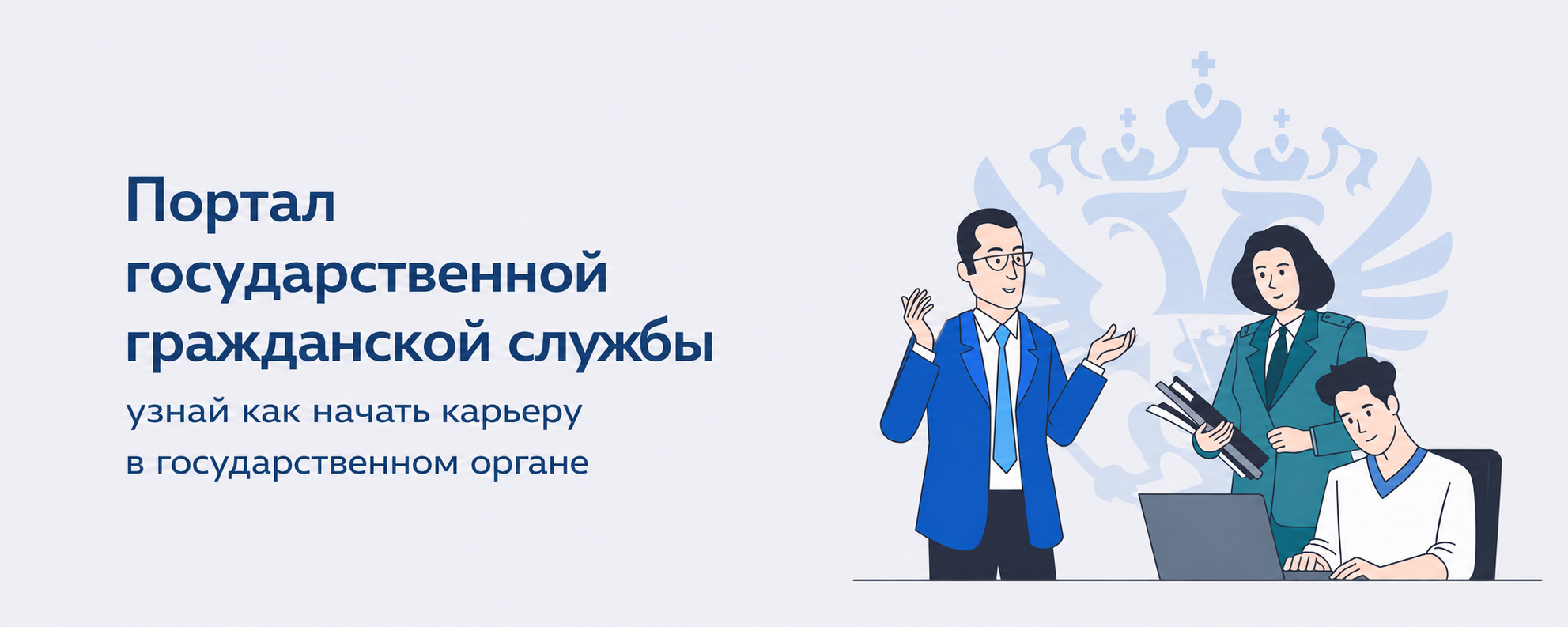 Портал государственной гражданской службы

узнай как начать карьеру в государственном органе